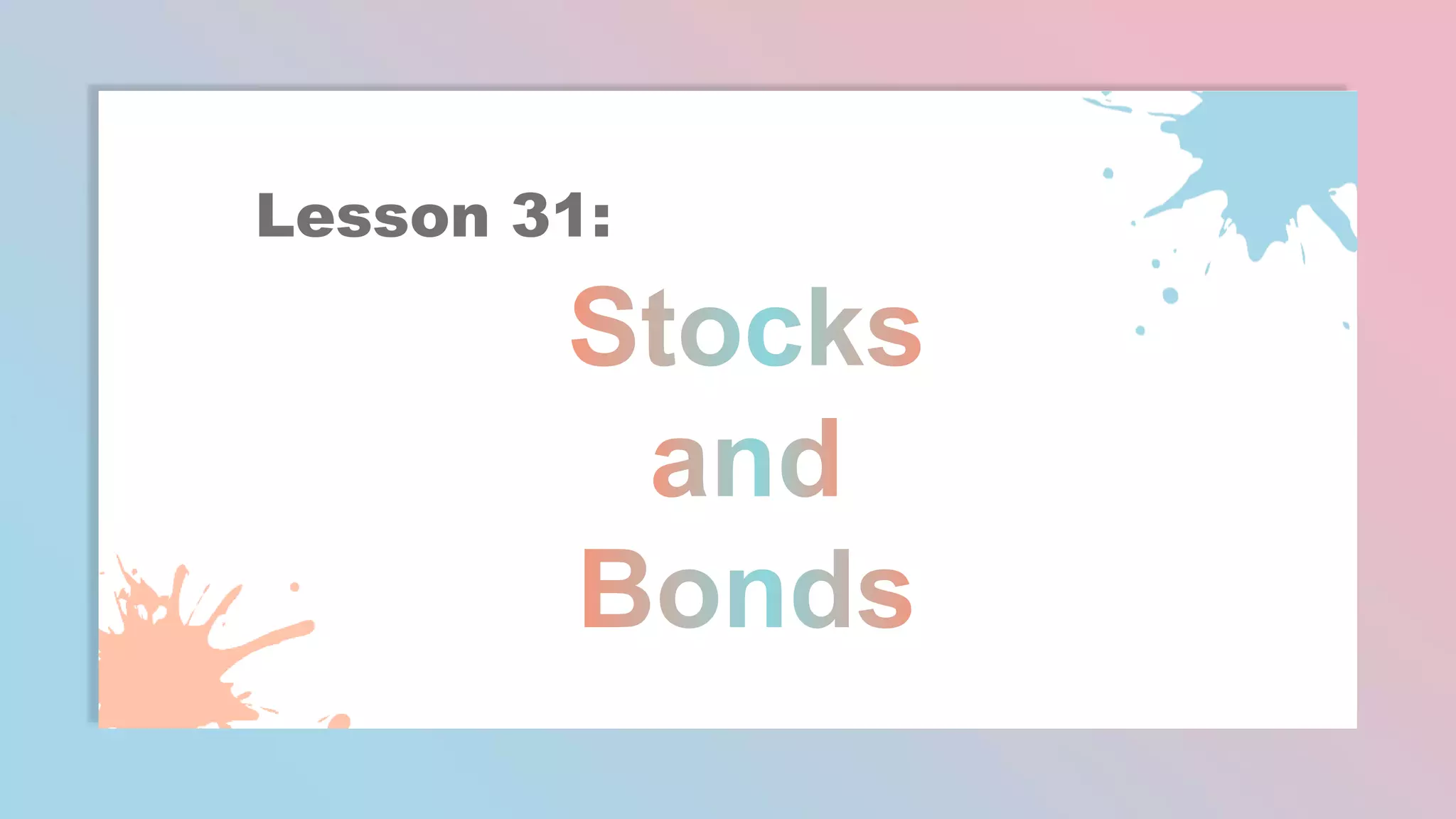 Lesson 31:

Stocks and Bonds